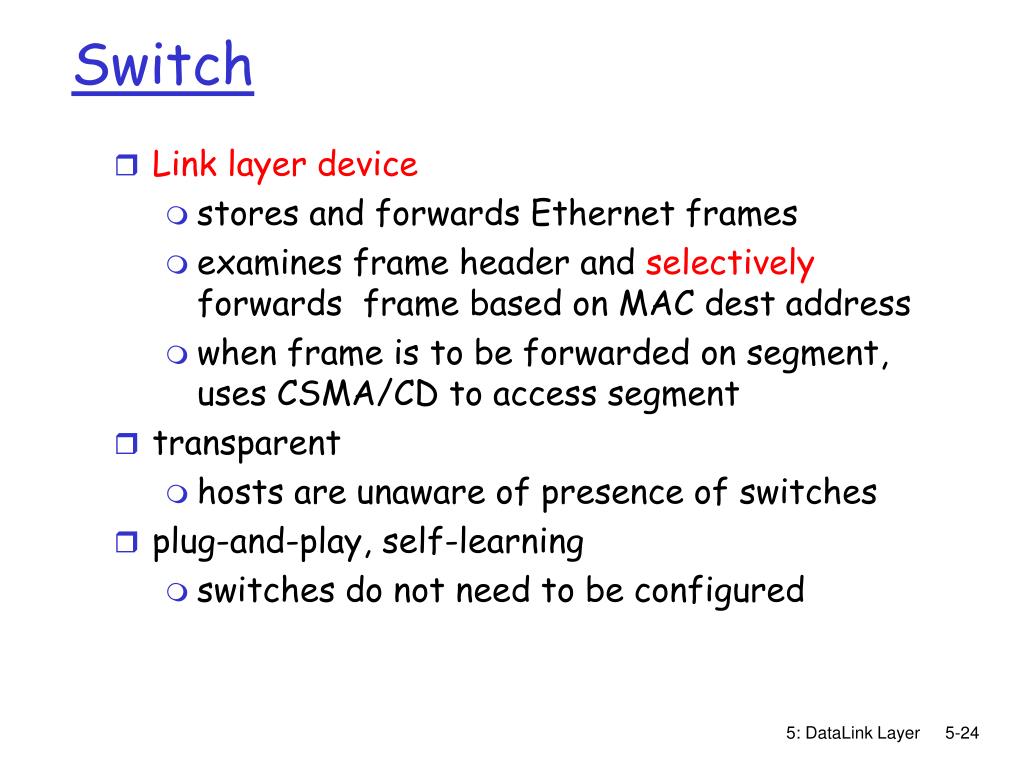 Switch

Link layer device
stores and forwards Ethernet frames
examines frame header and selectively forwards frame based on MAC dest address
when frame is to be forwarded on segment, uses CSMA/CD to access segment

transparent
hosts are unaware of presence of switches

plug-and-play, self-learning
switches do not need to be configured

5: DataLink Layer 5-24